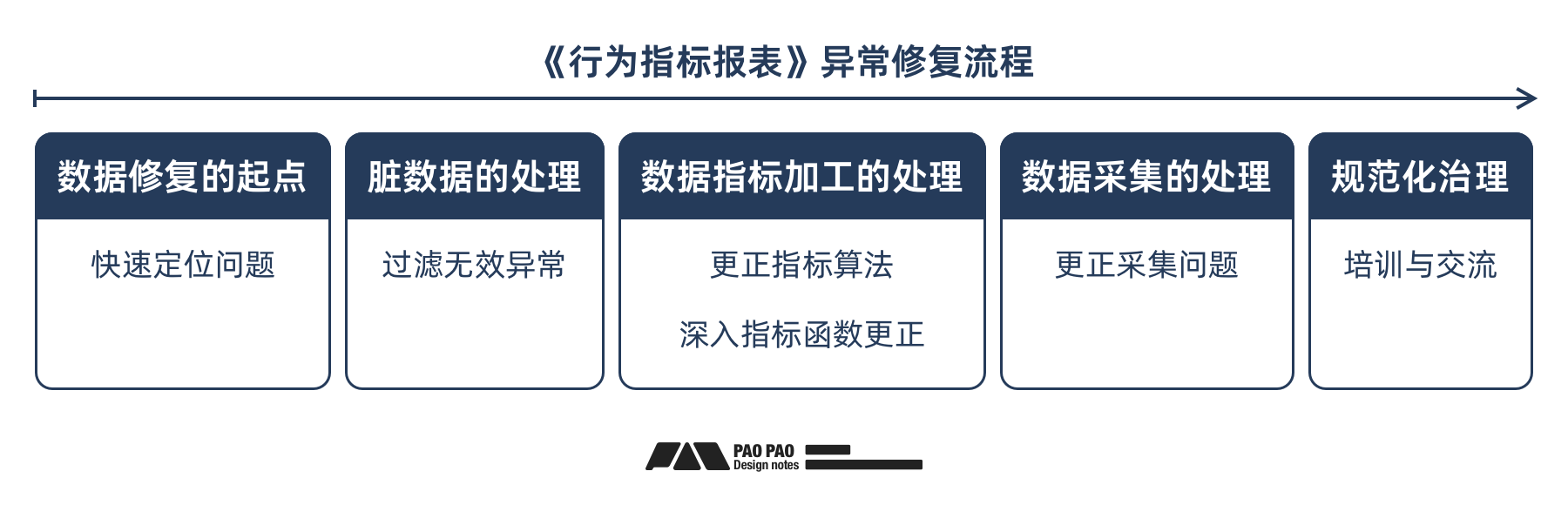 《行为指标报表》异常修复流程

数据修复的起点

快速定位问题

脏数据的处理

过滤无效异常

数据指标加工的处理

更正指标算法

深入指标函数更正

数据采集的处理

更正采集问题

规范化治理

培训与交流

PAO PAO
Design notes